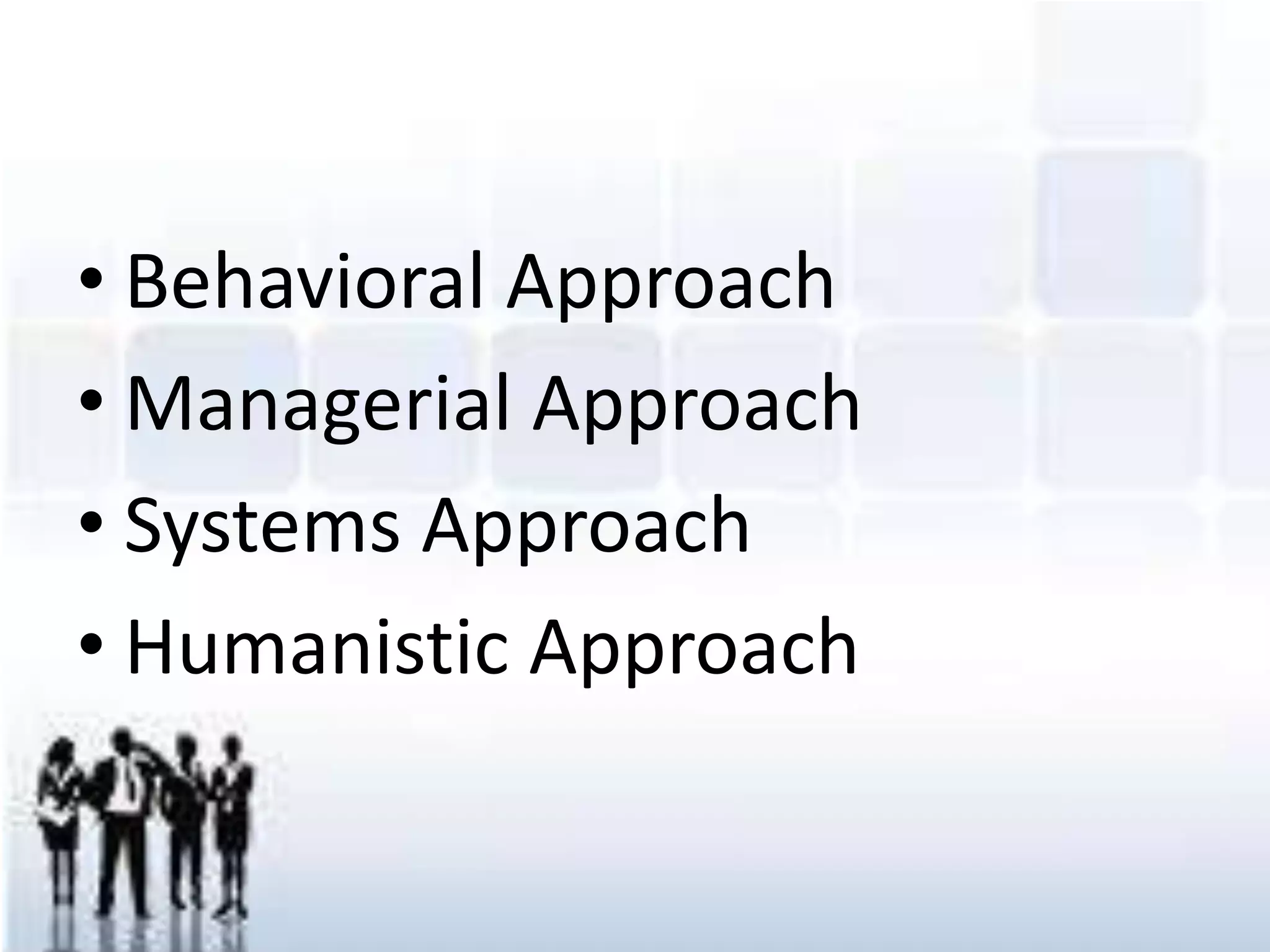 • Behavioral Approach
• Managerial Approach
• Systems Approach
• Humanistic Approach